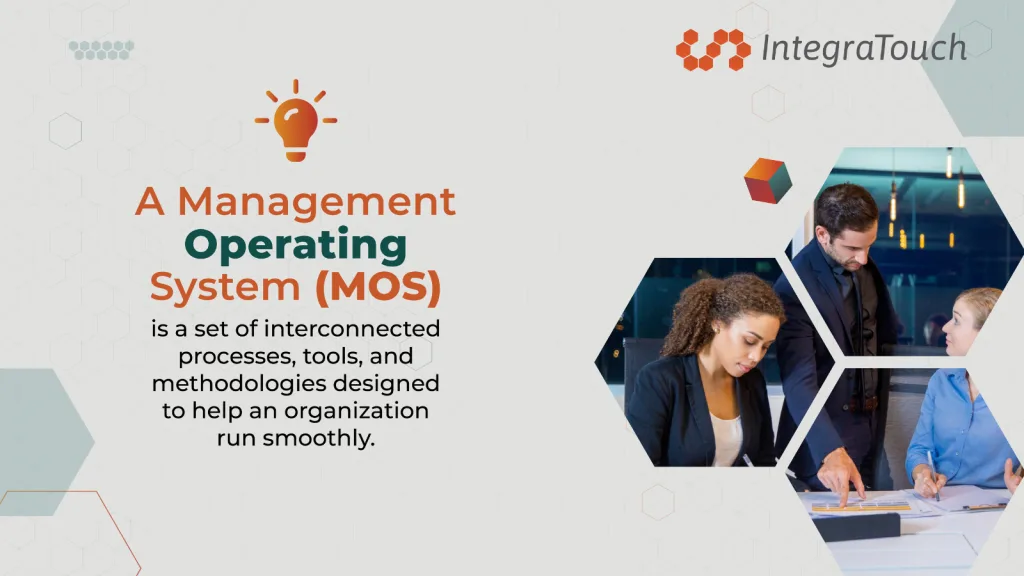 IntegraTouch

A Management Operating System (MOS) is a set of interconnected processes, tools, and methodologies designed to help an organization run smoothly.